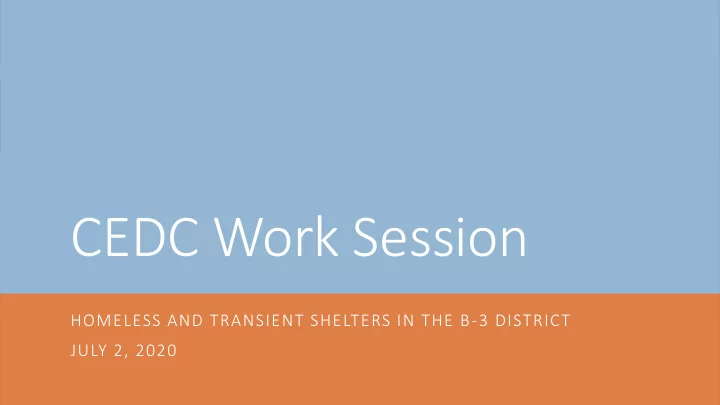 CEDC Work Session

HOMELESS AND TRANSIENT SHELTERS IN THE B-3 DISTRICT
JULY 2, 2020